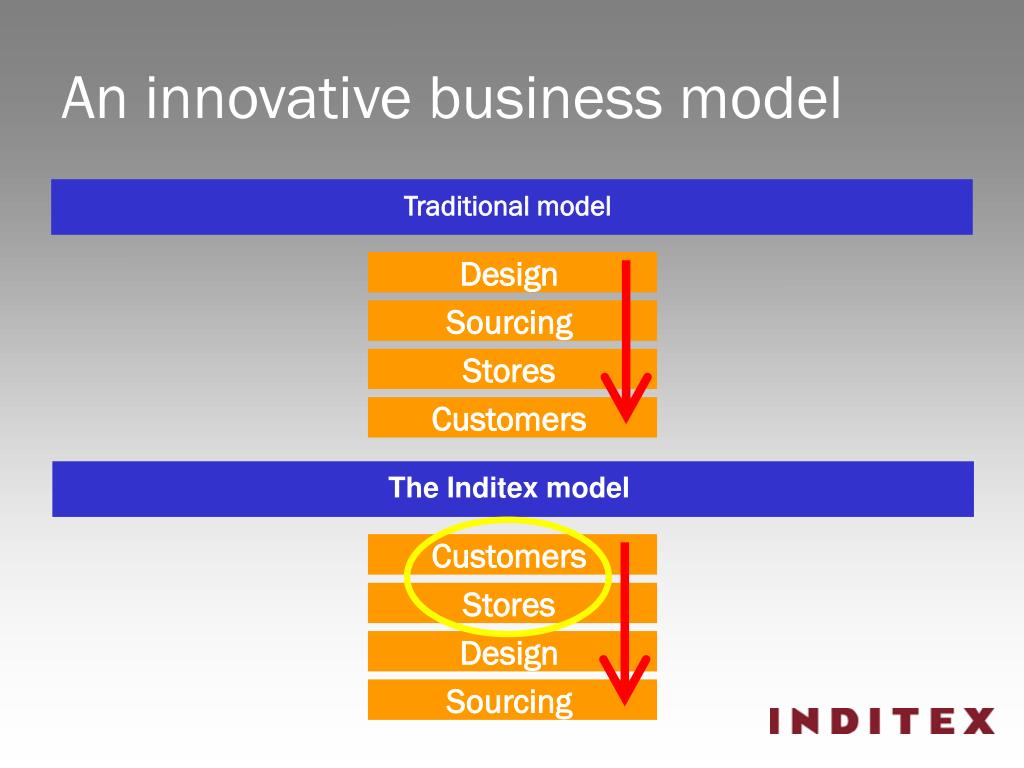 An innovative business model

Traditional model

Design

Sourcing

Stores

Customers

The Inditex model

Customers

Stores

Design

Sourcing

INDITEX